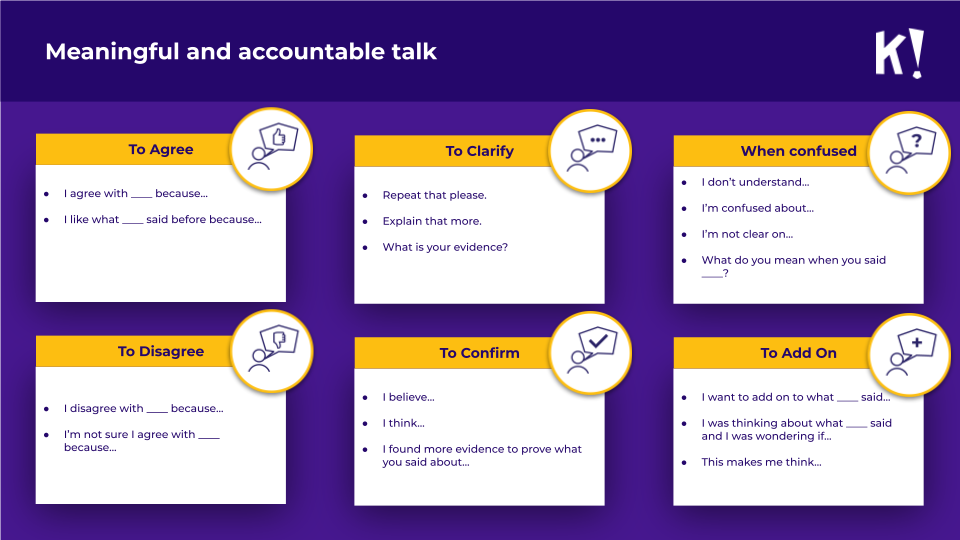 Meaningful and accountable talk

K!

To Agree

- I agree with ____ because...
- I like what ____ said before because...

To Clarify

- Repeat that please.
- Explain that more.
- What is your evidence?

When confused

- I don't understand...
- I'm confused about...
- I'm not clear on...
- What do you mean when you said ____?

To Disagree

- I disagree with ____ because...
- I'm not sure I agree with ____ because...

To Confirm

- I believe...
- I think...
- I found more evidence to prove what you said about...

To Add On

- I want to add on to what ____ said...
- I was thinking about what ____ said and I was wondering if...
- This makes me think...